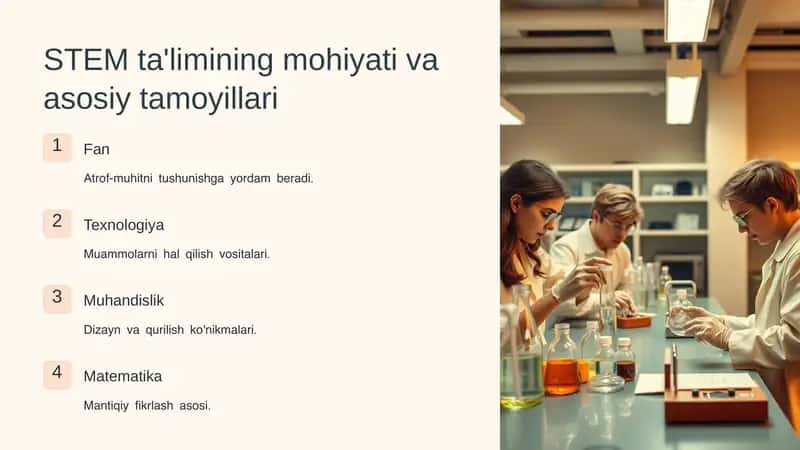 STEM ta'limining mohiyati va asosiy tamoyillari

1
Fan
Atrof-muhitni tushunishga yordam beradi.

2
Texnologiya
Muammolarni hal qilish vositalari.

3
Muhandislik
Dizayn va qurilish ko'nikmalari.

4
Matematika
Mantiqiy fikrlash asosi.